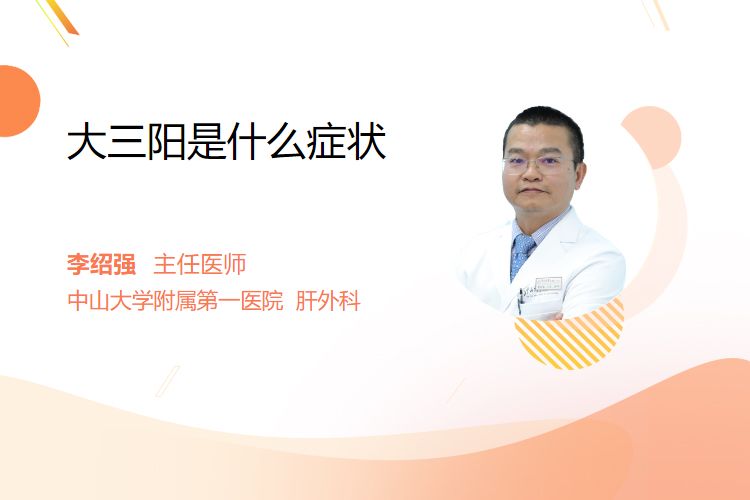 大三阳是什么症状

李绍强 主任医师
中山大学附属第一医院 肝外科